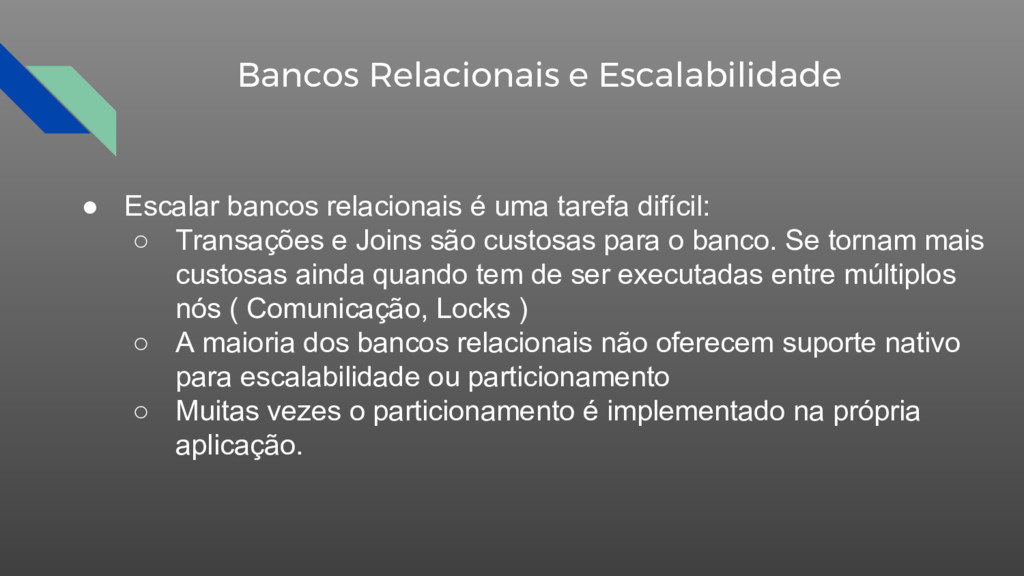 Bancos Relacionais e Escalabilidade

● Escalar bancos relacionais é uma tarefa difícil:
○ Transações e Joins são custosas para o banco. Se tornam mais custosas ainda quando tem de ser executadas entre múltiplos nós ( Comunicação, Locks )
○ A maioria dos bancos relacionais não oferecem suporte nativo para escalabilidade ou particionamento
○ Muitas vezes o particionamento é implementado na própria aplicação.